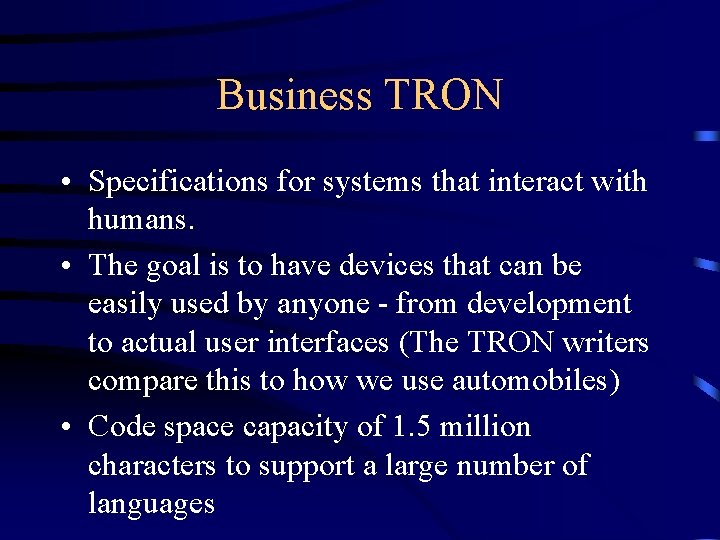 Business TRON

• Specifications for systems that interact with humans.
• The goal is to have devices that can be easily used by anyone - from development to actual user interfaces (The TRON writers compare this to how we use automobiles)
• Code space capacity of 1.5 million characters to support a large number of languages